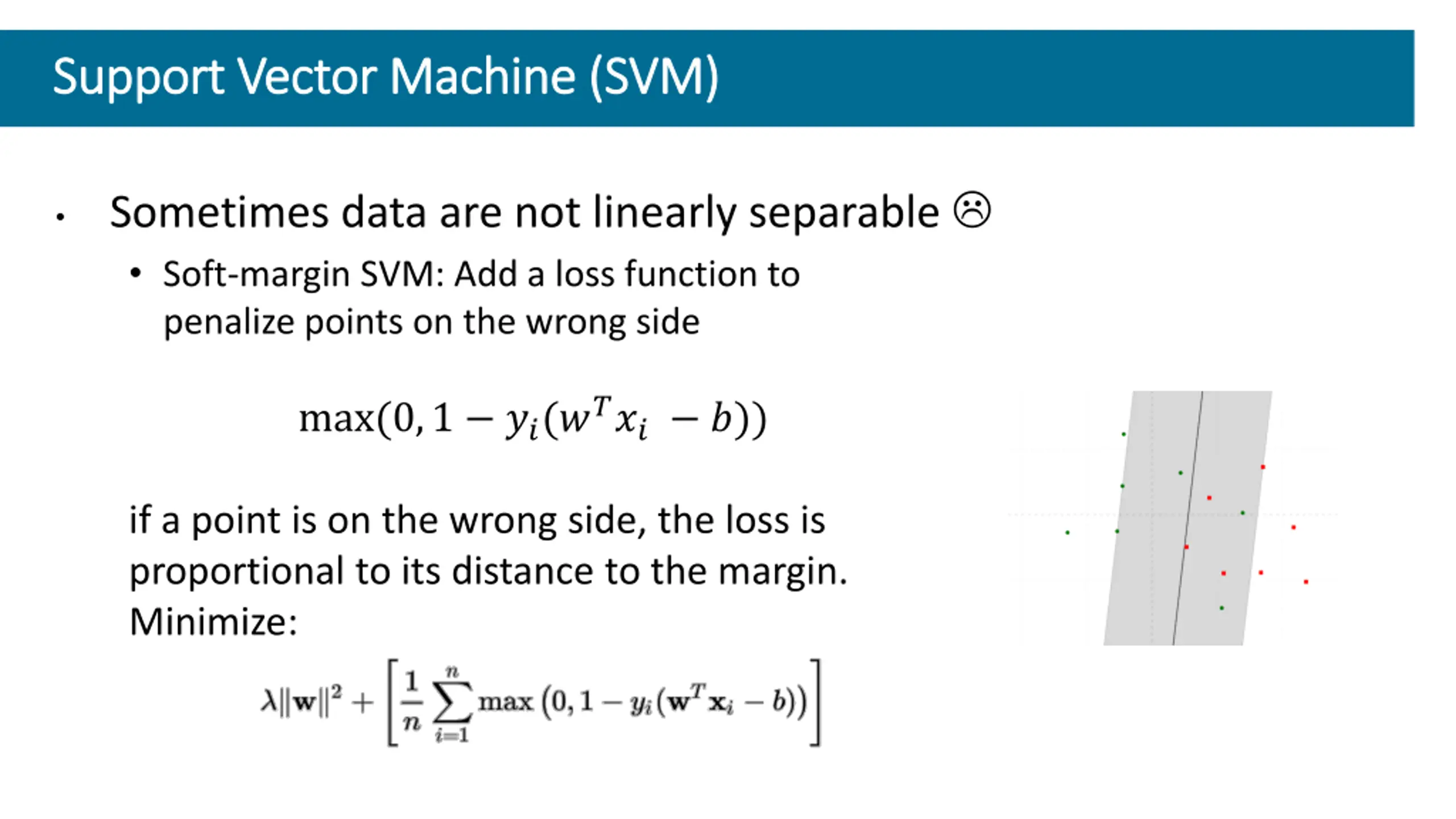 Support Vector Machine (SVM)

• Sometimes data are not linearly separable ☹

• Soft-margin SVM: Add a loss function to penalize points on the wrong side

$\max(0, 1 - y_i(w^T x_i - b))$

if a point is on the wrong side, the loss is proportional to its distance to the margin. Minimize:

$\lambda\|\mathbf{w}\|^2 + \left[\frac{1}{n}\sum_{i=1}^{n}\max\left(0, 1 - y_i(\mathbf{w}^T\mathbf{x}_i - b)\right)\right]$